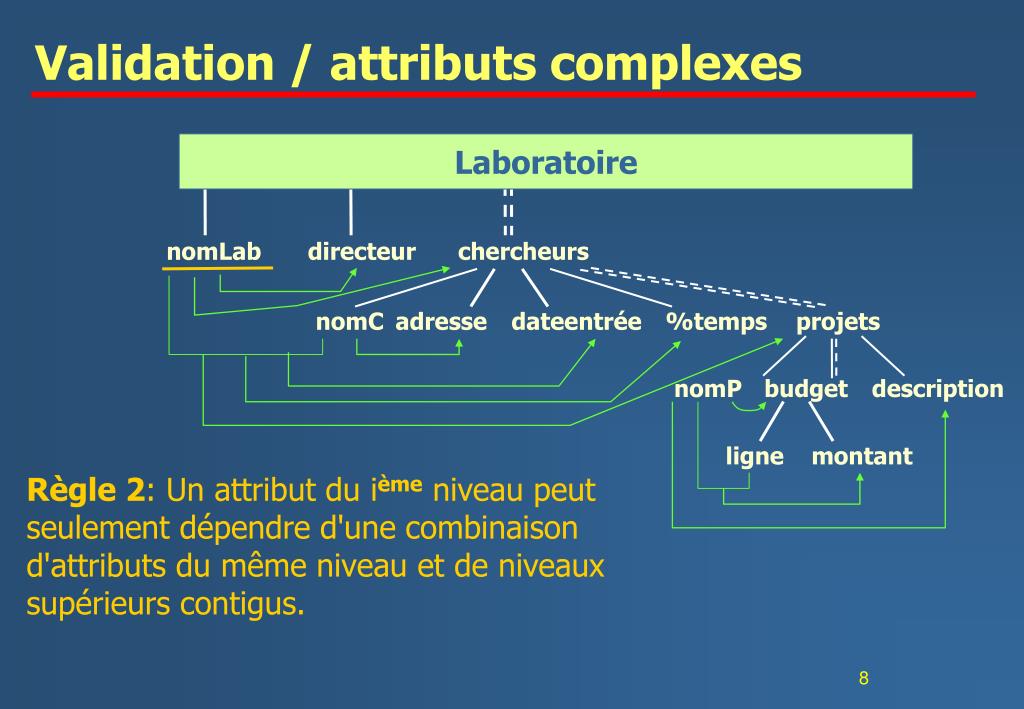 Validation / attributs complexes

Laboratoire

nomLab directeur chercheurs

nomC adresse dateentrée %temps projets

nomP budget description

ligne montant

Règle 2: Un attribut du i$^{ème}$ niveau peut seulement dépendre d'une combinaison d'attributs du même niveau et de niveaux supérieurs contigus.

8